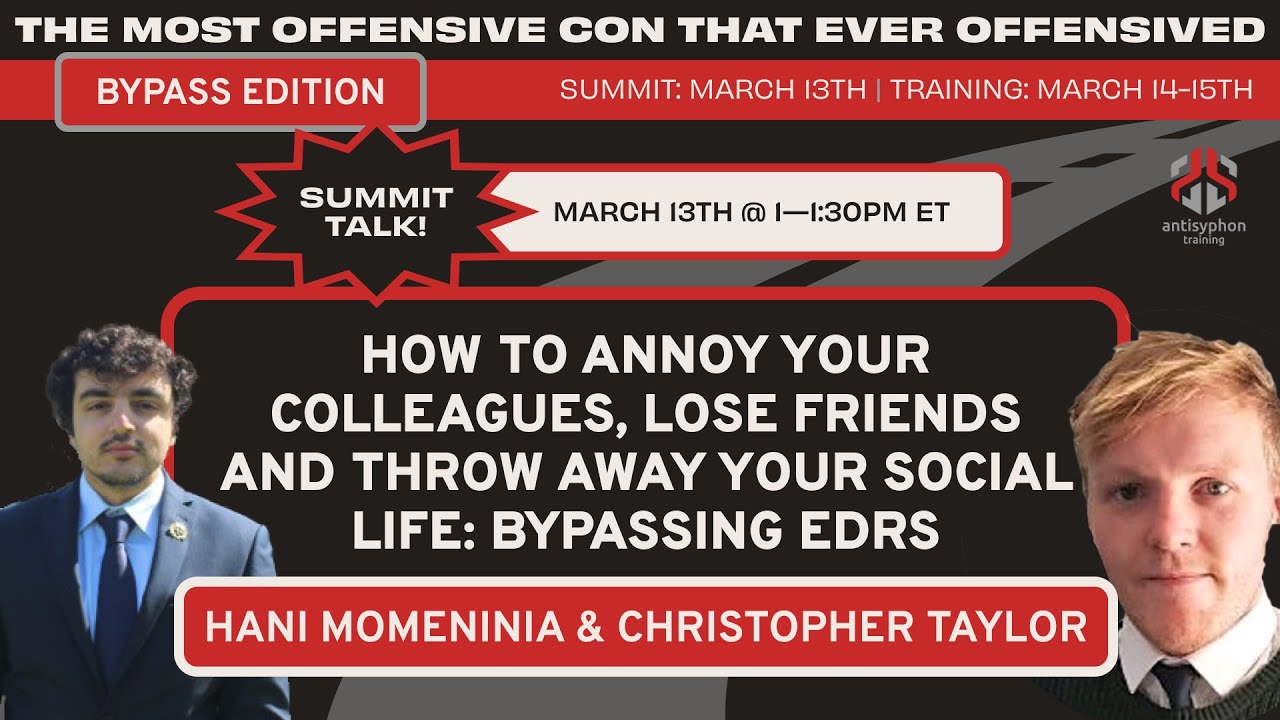 THE MOST OFFENSIVE CON THAT EVER OFFENSIVED

BYPASS EDITION

SUMMIT: MARCH 13TH | TRAINING: MARCH 14-15TH

SUMMIT TALK!

MARCH 13TH @ 1—1:30PM ET

antisyphon training

HOW TO ANNOY YOUR COLLEAGUES, LOSE FRIENDS AND THROW AWAY YOUR SOCIAL LIFE: BYPASSING EDRS

HANI MOMENINIA & CHRISTOPHER TAYLOR